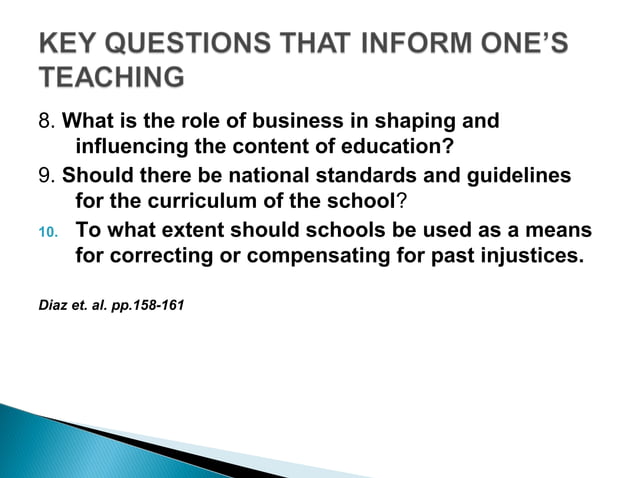 KEY QUESTIONS THAT INFORM ONE'S TEACHING

8. What is the role of business in shaping and influencing the content of education?

9. Should there be national standards and guidelines for the curriculum of the school?

10. To what extent should schools be used as a means for correcting or compensating for past injustices.

Diaz et. al. pp.158-161